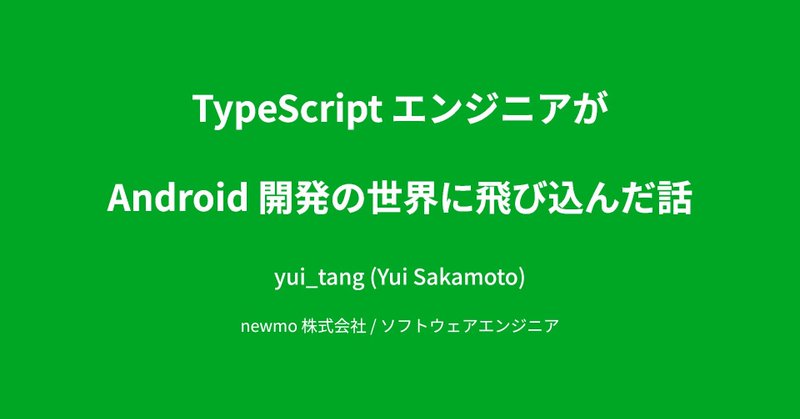 TypeScript エンジニアが

Android 開発の世界に飛び込んだ話

yui_tang (Yui Sakamoto)

newmo 株式会社 / ソフトウェアエンジニア